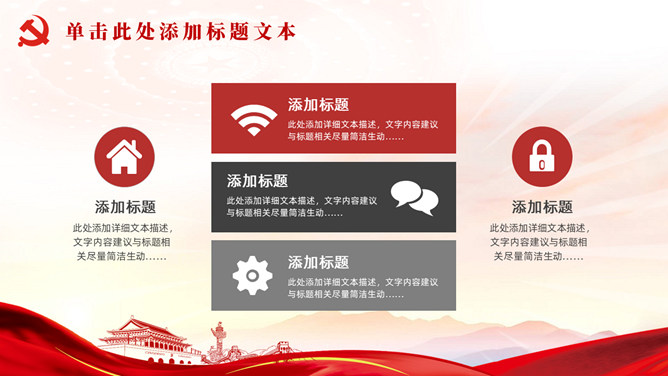 单击此处添加标题文本

添加标题
此处添加详细文本描述，文字内容建议与标题相关尽量简洁生动……

添加标题
此处添加详细文本描述，文字内容建议与标题相关尽量简洁生动……

添加标题
此处添加详细文本描述，文字内容建议与标题相关尽量简洁生动……

添加标题
此处添加详细文本描述，文字内容建议与标题相关尽量简洁生动……

添加标题
此处添加详细文本描述，文字内容建议与标题相关尽量简洁生动……